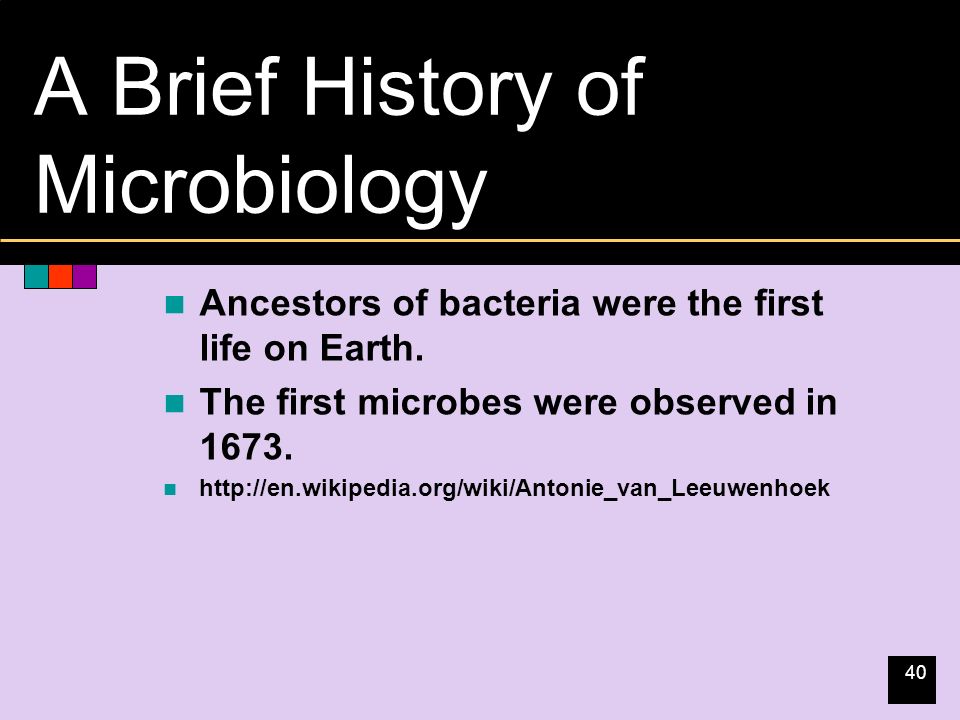 A Brief History of Microbiology

Ancestors of bacteria were the first life on Earth.

The first microbes were observed in 1673.

http://en.wikipedia.org/wiki/Antonie_van_Leeuwenhoek

40